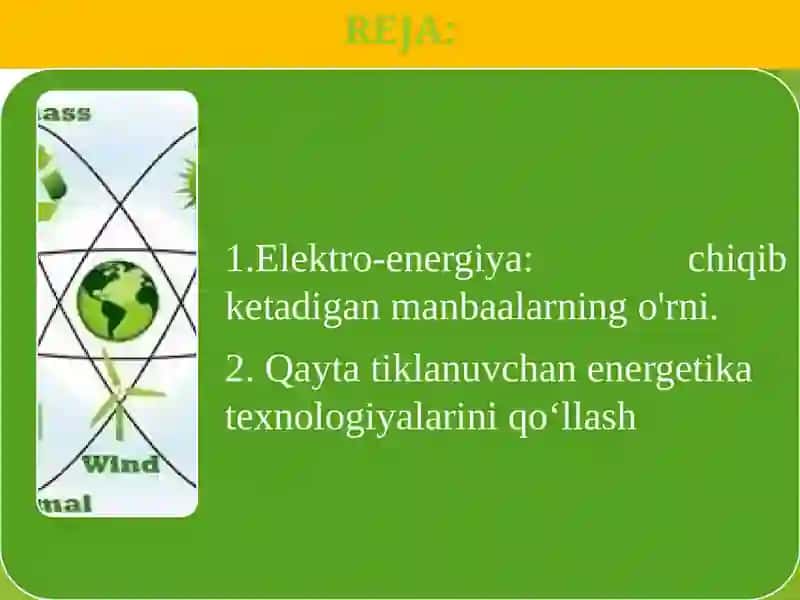 REJA:

ass

Wind

mal

1.Elektro-energiya: chiqib ketadigan manbaalarning o'rni.

2. Qayta tiklanuvchan energetika texnologiyalarini qo‘llash